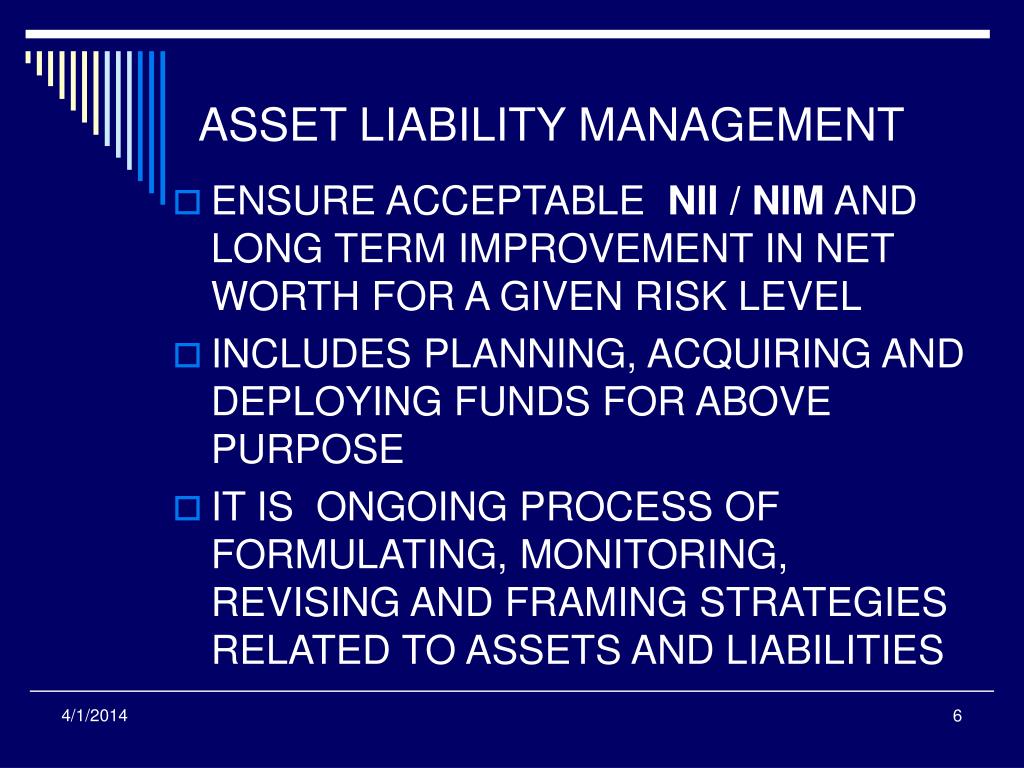 ASSET LIABILITY MANAGEMENT

ENSURE ACCEPTABLE NII / NIM AND LONG TERM IMPROVEMENT IN NET WORTH FOR A GIVEN RISK LEVEL

INCLUDES PLANNING, ACQUIRING AND DEPLOYING FUNDS FOR ABOVE PURPOSE

IT IS ONGOING PROCESS OF FORMULATING, MONITORING, REVISING AND FRAMING STRATEGIES RELATED TO ASSETS AND LIABILITIES

4/1/2014

6